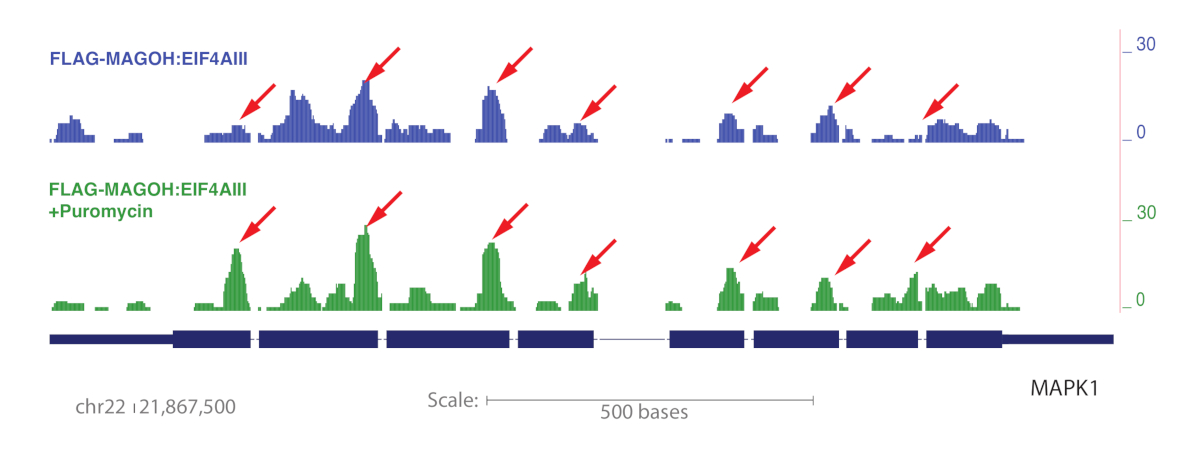 FLAG-MAGOH:EIF4AIII

_ 30

_ 0

FLAG-MAGOH:EIF4AIII
+Puromycin

_ 30

_ 0

chr22 21,867,500

Scale:

500 bases

MAPK1